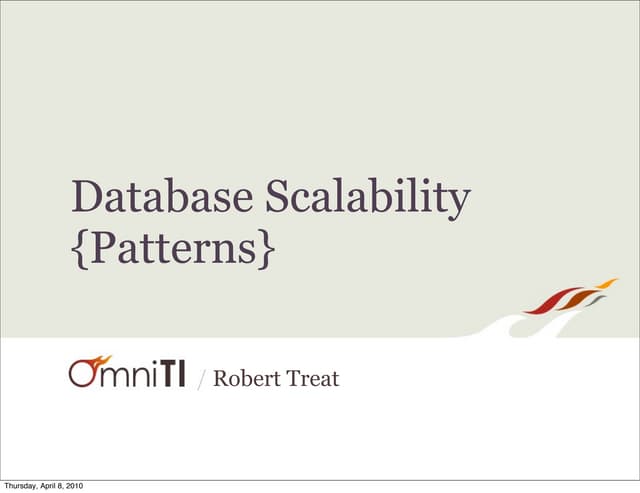 Database Scalability {Patterns}

OmniTI / Robert Treat

Thursday, April 8, 2010